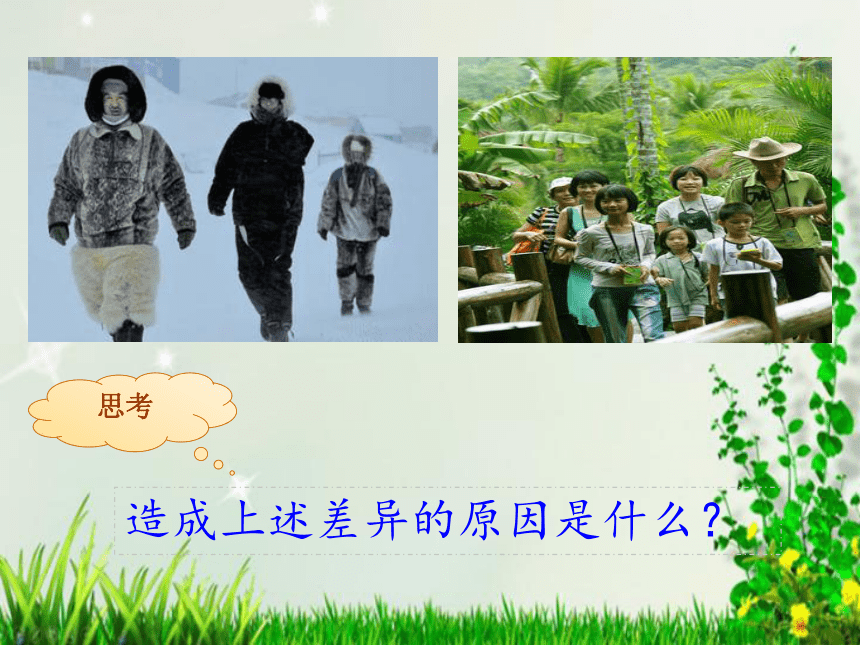 思考

造成上述差异的原因是什么？